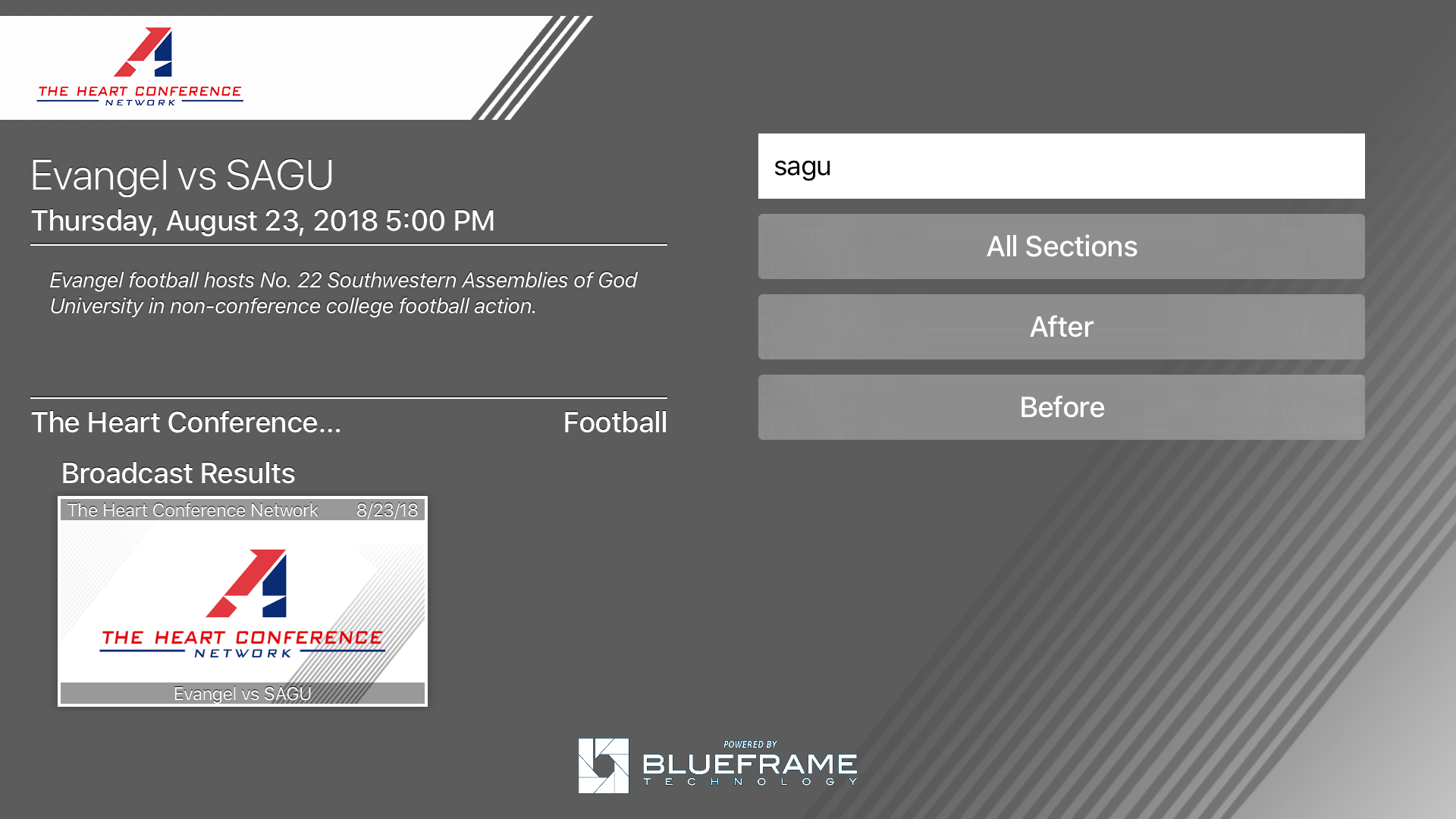 THE HEART CONFERENCE
NETWORK

Evangel vs SAGU
Thursday, August 23, 2018 5:00 PM

Evangel football hosts No. 22 Southwestern Assemblies of God University in non-conference college football action.

The Heart Conference...
Football

Broadcast Results

The Heart Conference Network 8/23/18
THE HEART CONFERENCE
NETWORK
Evangel vs SAGU

sagu

All Sections

After

Before

POWERED BY
BLUEFRAME
TECHNOLOGY